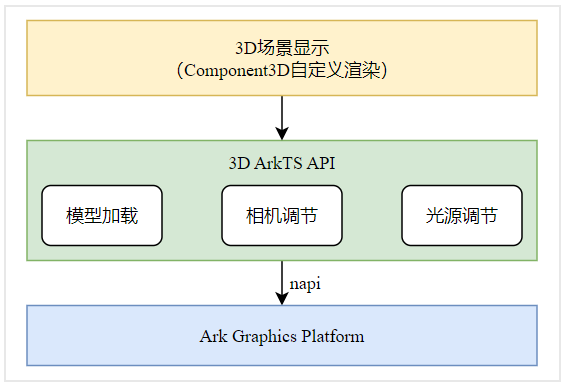 3D场景显示
（Component3D自定义渲染）

3D ArkTS API

模型加载

相机调节

光源调节

napi

Ark Graphics Platform